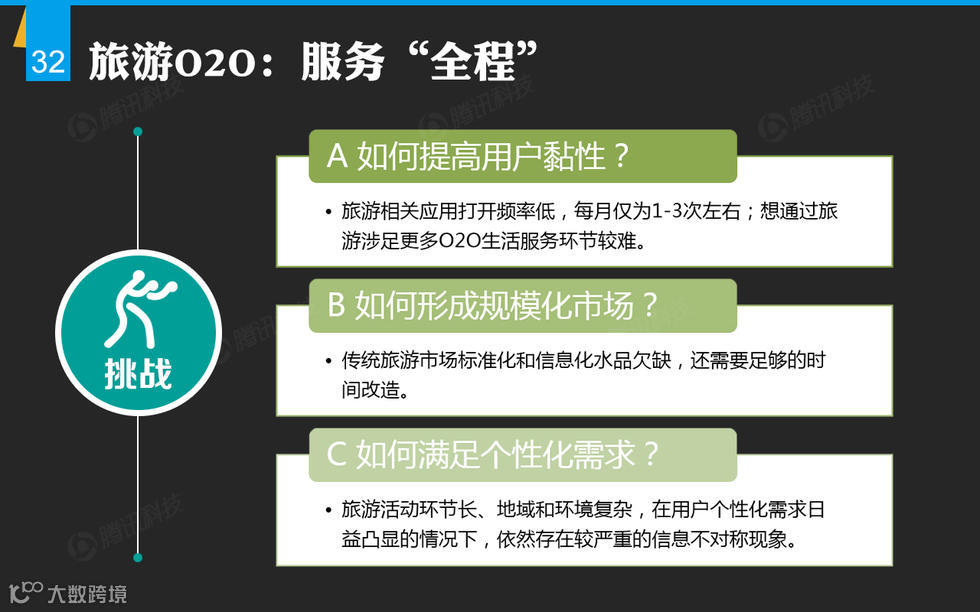 32 旅游O2O：服务“全程”

腾讯科技

挑战

A 如何提高用户黏性？

• 旅游相关应用打开频率低，每月仅为1-3次左右；想通过旅游涉足更多O2O生活服务环节较难。

B 如何形成规模化市场？

• 传统旅游市场标准化和信息化水品欠缺，还需要足够的时间改造。

C 如何满足个性化需求？

• 旅游活动环节长、地域和环境复杂，在用户个性化需求日益凸显的情况下，依然存在较严重的信息不对称现象。

大数跨境